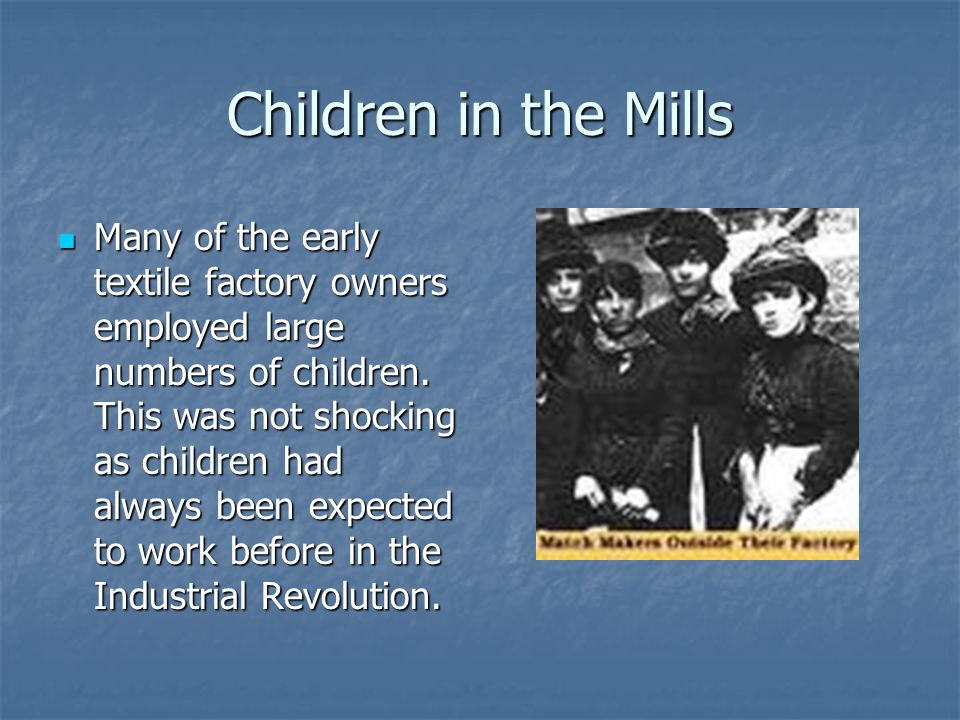 Children in the Mills

Many of the early textile factory owners employed large numbers of children. This was not shocking as children had always been expected to work before in the Industrial Revolution.

Match Makers Outside Their Factory